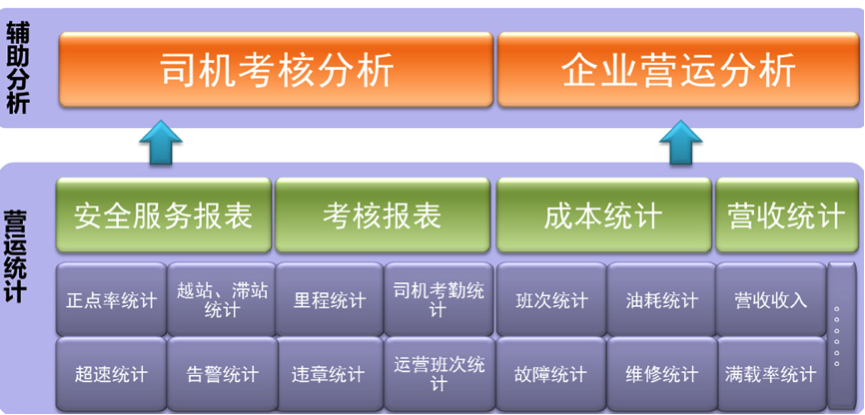 辅助分析

司机考核分析

企业营运分析

营运统计

安全服务报表

考核报表

成本统计

营收统计

正点率统计

越站、滞站统计

里程统计

司机考勤统计

班次统计

油耗统计

营收收入

超速统计

告警统计

违章统计

运营班次统计

故障统计

维修统计

满载率统计

。。。。。。